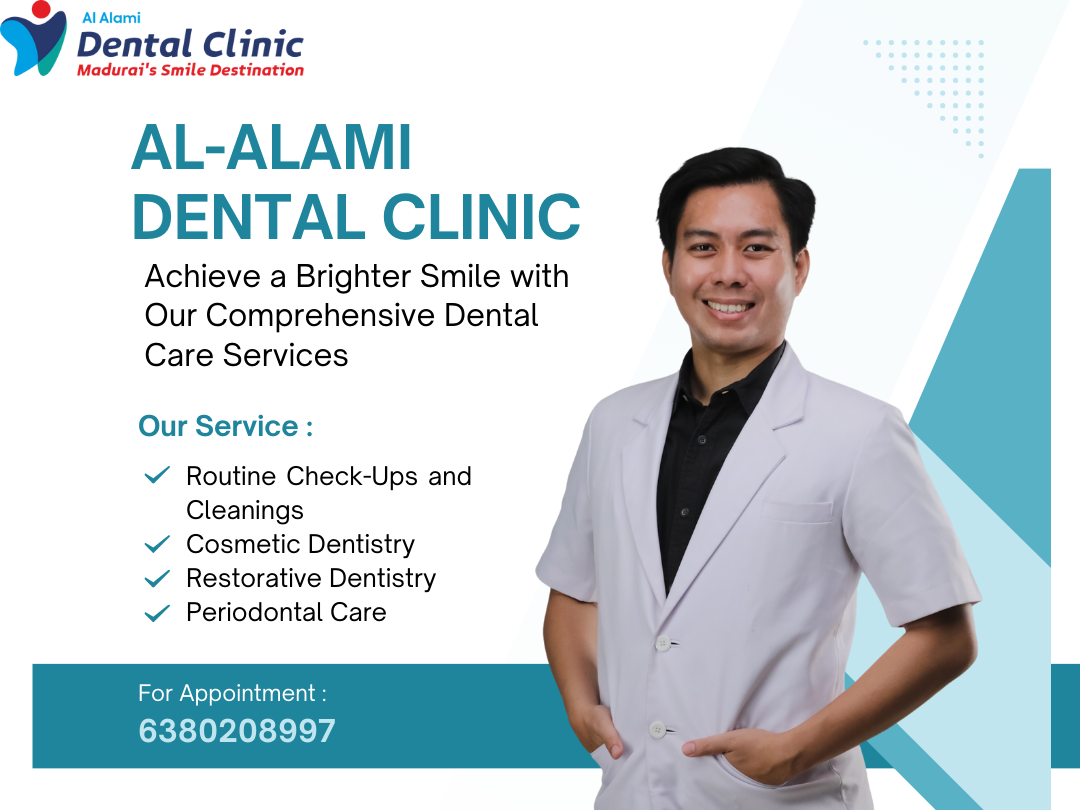 Al Alami
Dental Clinic
Madurai's Smile Destination

AL-ALAMI DENTAL CLINIC

Achieve a Brighter Smile with Our Comprehensive Dental Care Services

Our Service :

Routine Check-Ups and Cleanings
Cosmetic Dentistry
Restorative Dentistry
Periodontal Care

For Appointment :
6380208997